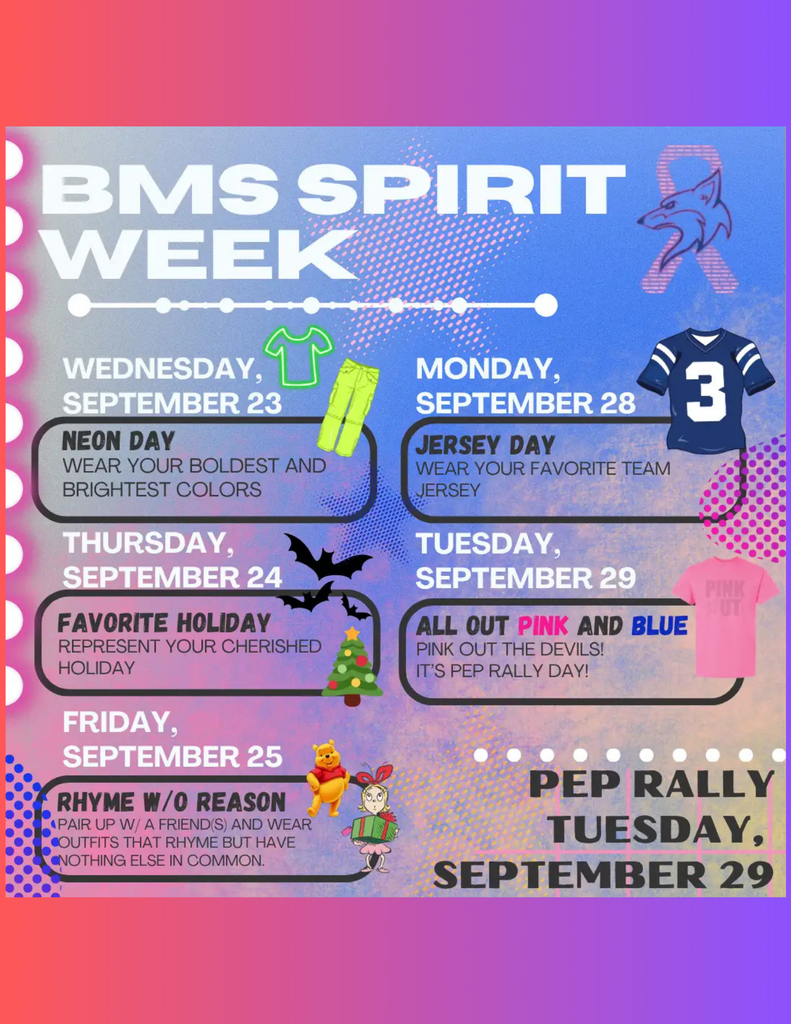 BMS SPIRIT WEEK

WEDNESDAY, SEPTEMBER 23

NEON DAY
WEAR YOUR BOLDEST AND BRIGHTEST COLORS

THURSDAY, SEPTEMBER 24

FAVORITE HOLIDAY
REPRESENT YOUR CHERISHED HOLIDAY

FRIDAY, SEPTEMBER 25

RHYME W/O REASON
PAIR UP W/ A FRIEND(S) AND WEAR OUTFITS THAT RHYME BUT HAVE NOTHING ELSE IN COMMON.

MONDAY, SEPTEMBER 28

3

JERSEY DAY
WEAR YOUR FAVORITE TEAM JERSEY

TUESDAY, SEPTEMBER 29

PINK OUT

ALL OUT PINK AND BLUE
PINK OUT THE DEVILS!
IT'S PEP RALLY DAY!

PEP RALLY TUESDAY, SEPTEMBER 29